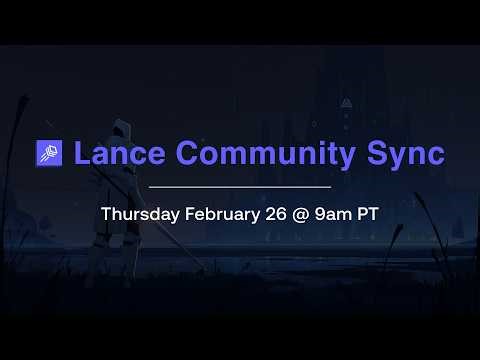 Lance Community Sync

Thursday February 26 @ 9am PT